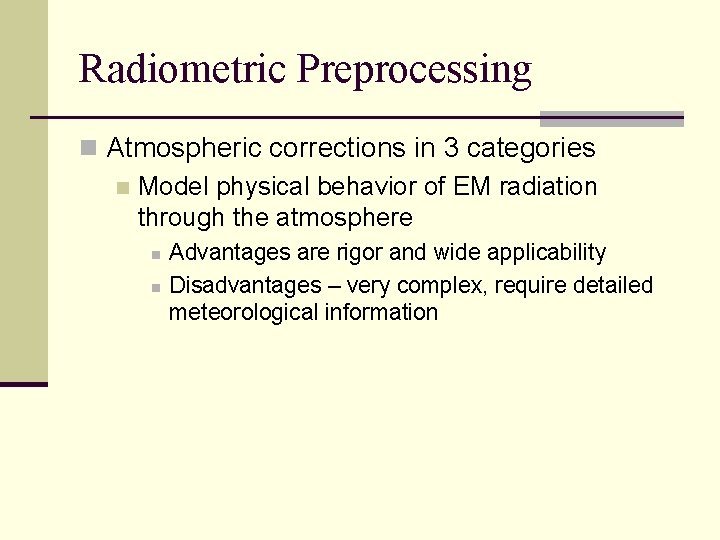 Radiometric Preprocessing

Atmospheric corrections in 3 categories

Model physical behavior of EM radiation through the atmosphere

Advantages are rigor and wide applicability

Disadvantages – very complex, require detailed meteorological information